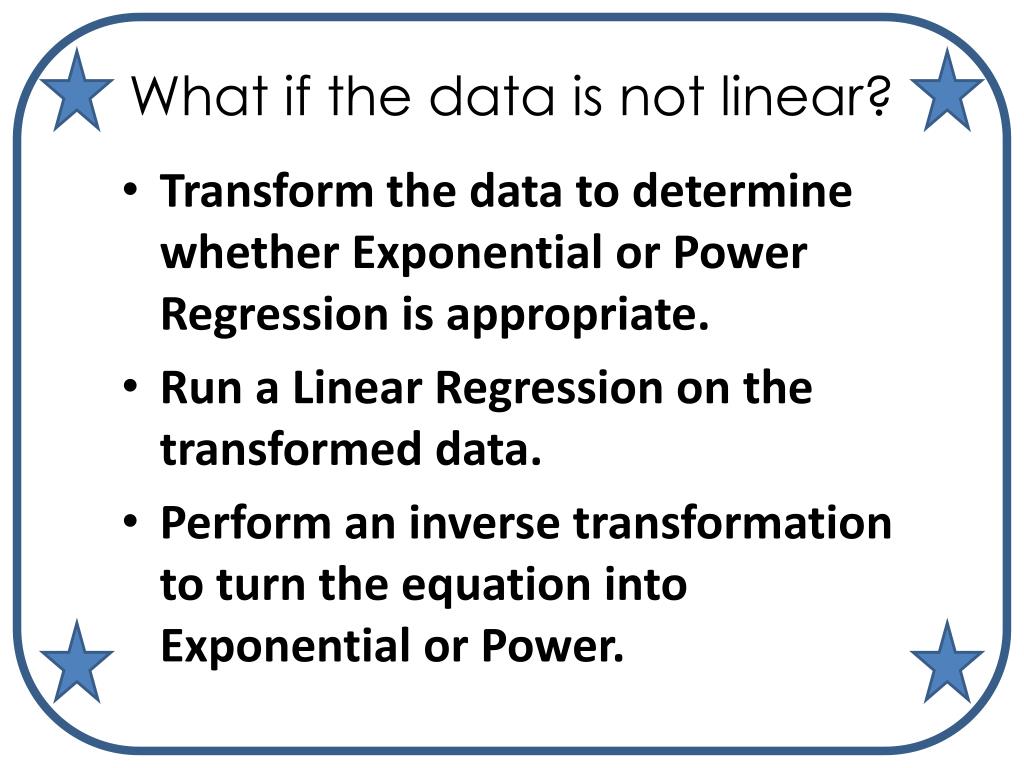 What if the data is not linear?

• Transform the data to determine whether Exponential or Power Regression is appropriate.
• Run a Linear Regression on the transformed data.
• Perform an inverse transformation to turn the equation into Exponential or Power.